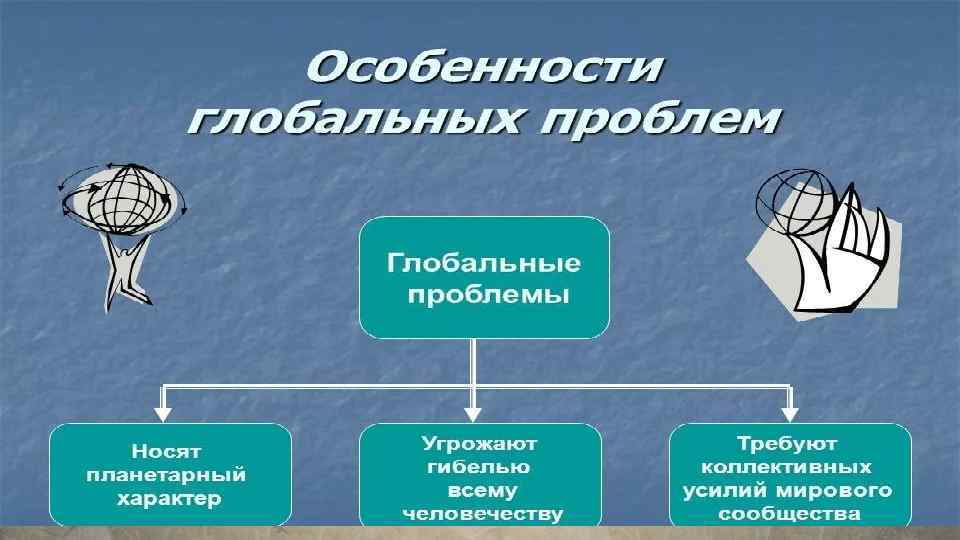 Особенности глобальных проблем

Глобальные проблемы

Носят планетарный характер

Угрожают гибелью всему человечеству

Требуют коллективных усилий мирового сообщества